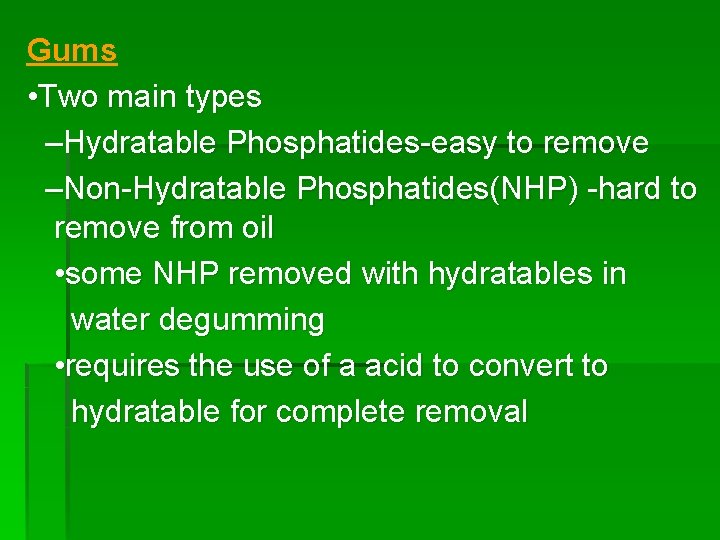 Gums

•Two main types

–Hydratable Phosphatides-easy to remove

–Non-Hydratable Phosphatides(NHP) -hard to remove from oil

•some NHP removed with hydratables in water degumming

•requires the use of a acid to convert to hydratable for complete removal